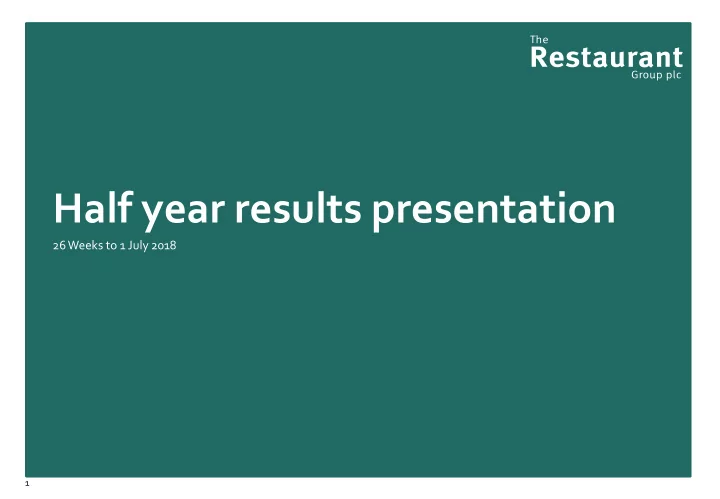 The
Restaurant
Group plc

Half year results presentation

26 Weeks to 1 July 2018

1